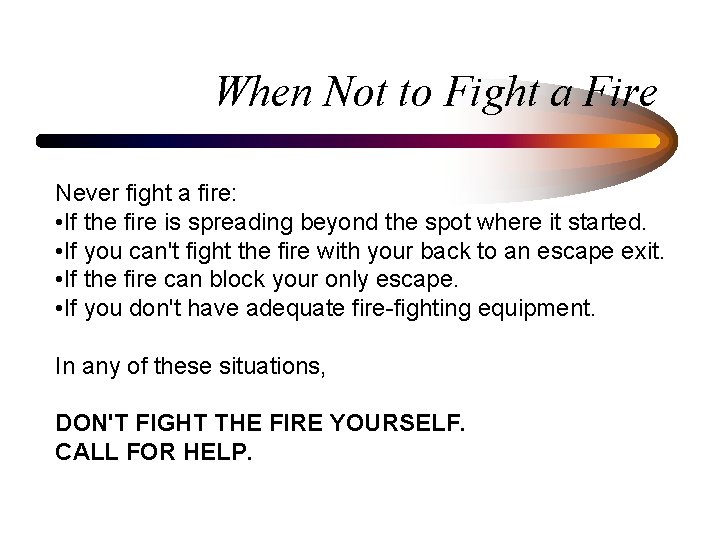 When Not to Fight a Fire

Never fight a fire:
•If the fire is spreading beyond the spot where it started.
•If you can't fight the fire with your back to an escape exit.
•If the fire can block your only escape.
•If you don't have adequate fire-fighting equipment.

In any of these situations,

DON'T FIGHT THE FIRE YOURSELF.
CALL FOR HELP.